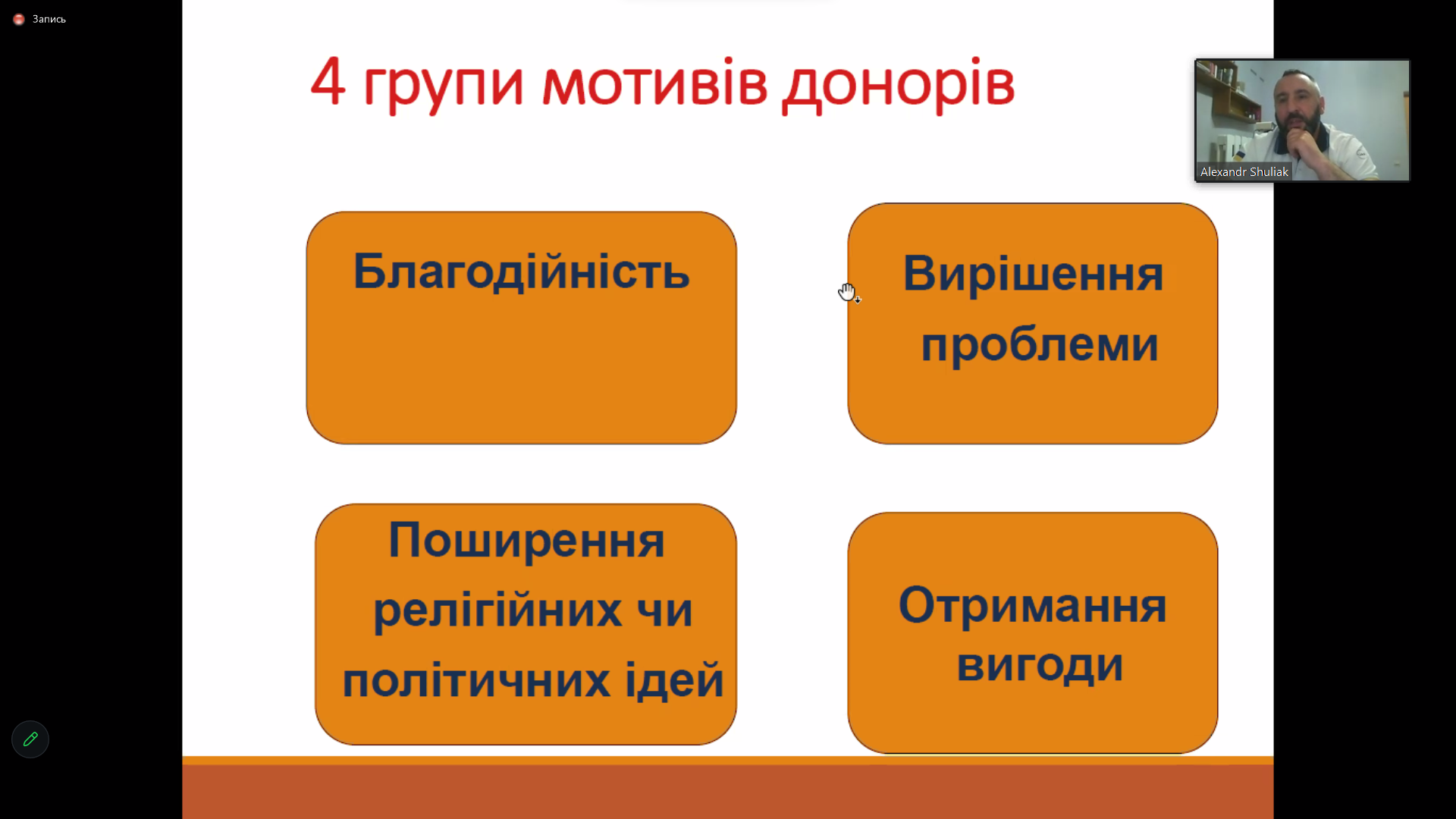 Запись

4 групи мотивів донорів

Alexandr Shuliak

Благодійність

Вирішення проблеми

Поширення релігійних чи політичних ідей

Отримання вигоди